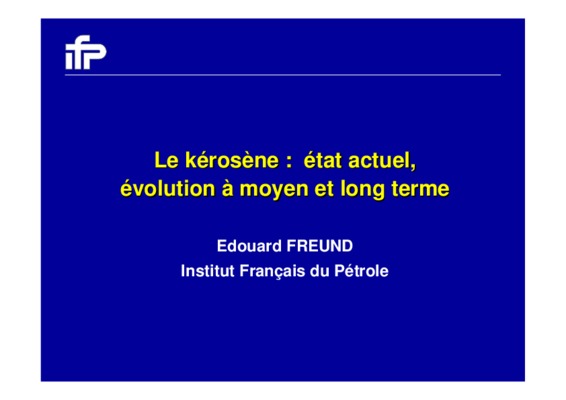 ifp

Le kérosène : état actuel, évolution à moyen et long terme

Edouard FREUND
Institut Français du Pétrole